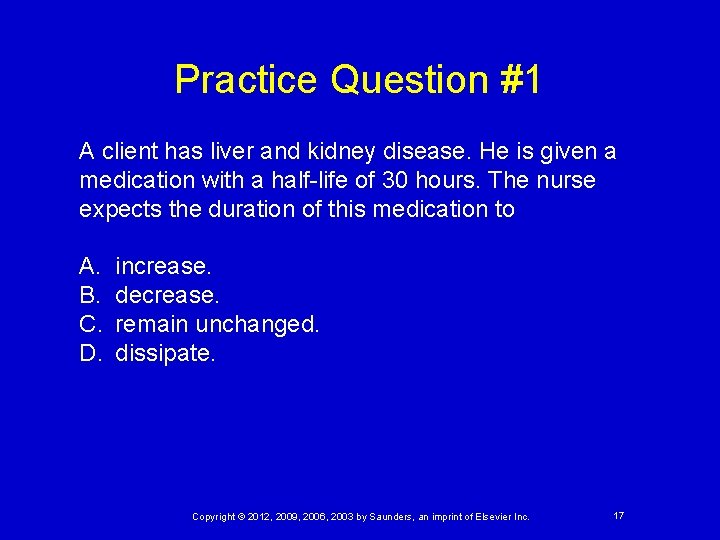 Practice Question #1

A client has liver and kidney disease. He is given a medication with a half-life of 30 hours. The nurse expects the duration of this medication to

A. increase.
B. decrease.
C. remain unchanged.
D. dissipate.

Copyright © 2012, 2009, 2006, 2003 by Saunders, an imprint of Elsevier Inc.

17